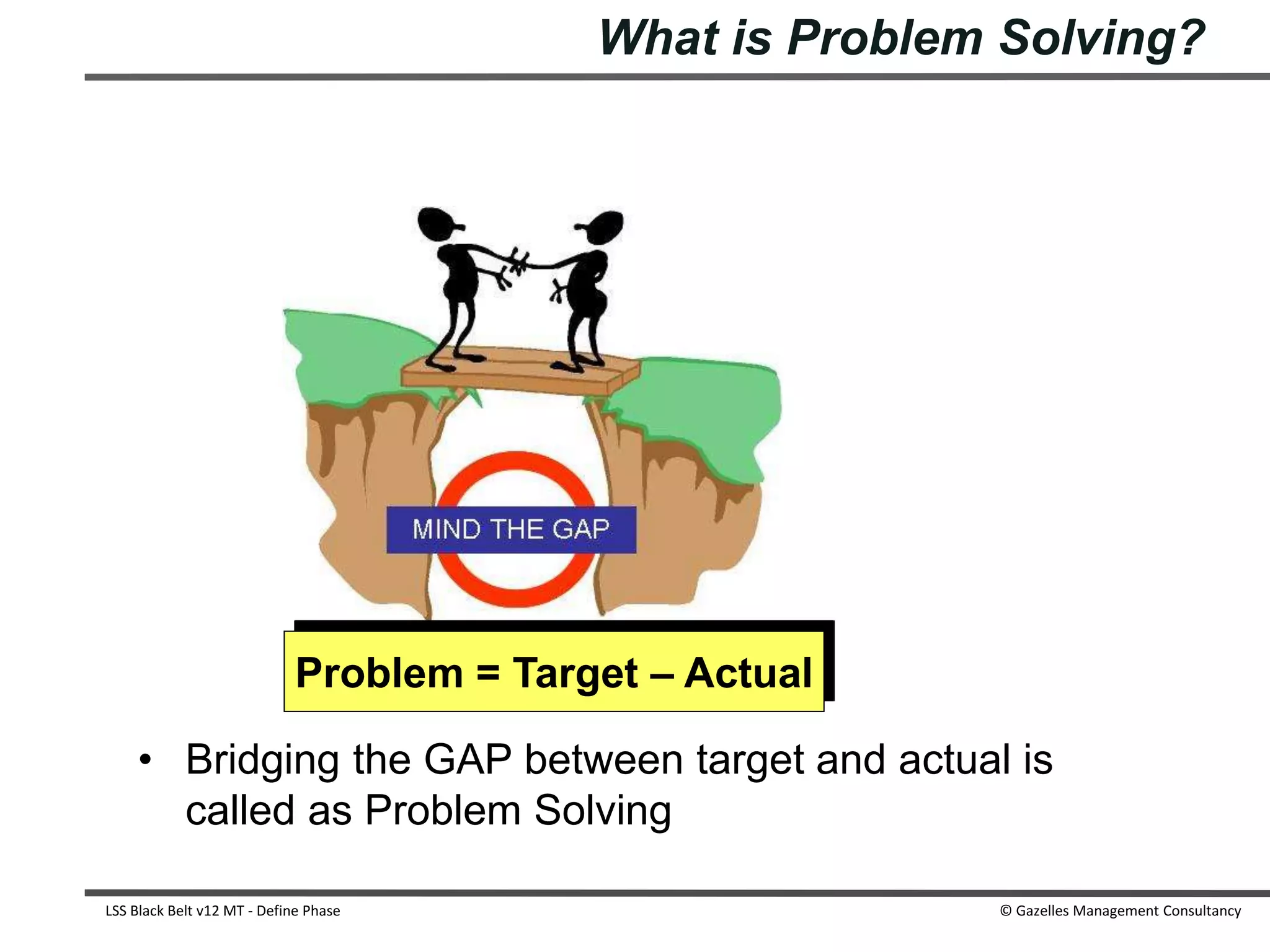 What is Problem Solving?

MIND THE GAP

Problem = Target – Actual

• Bridging the GAP between target and actual is called as Problem Solving

LSS Black Belt v12 MT - Define Phase

© Gazelles Management Consultancy